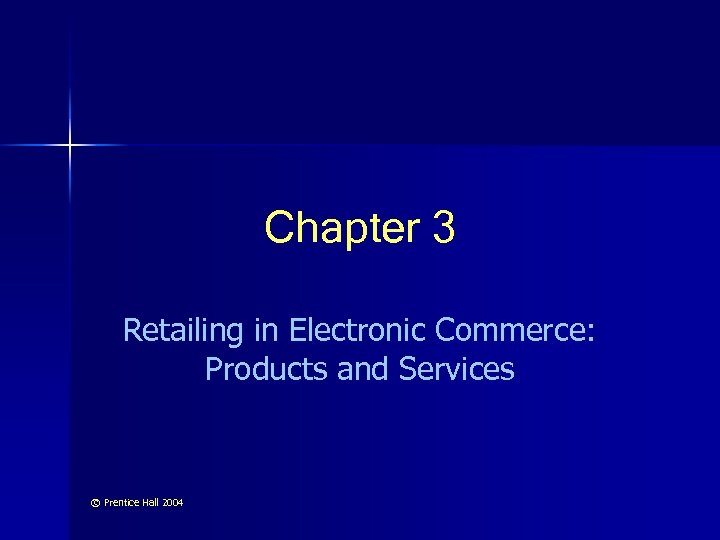 Chapter 3

Retailing in Electronic Commerce: Products and Services

© Prentice Hall 2004